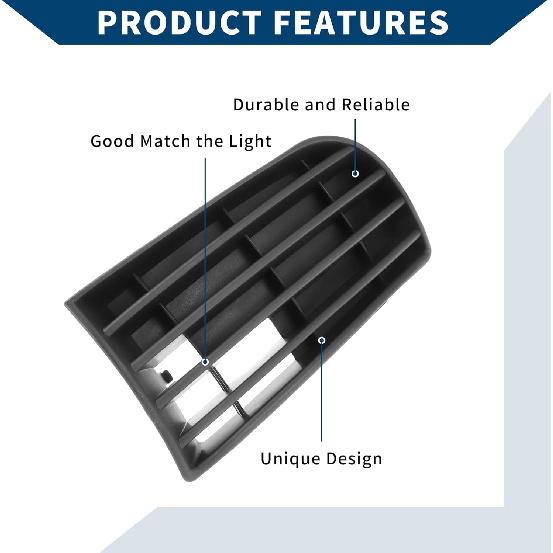 PRODUCT FEATURES

Durable and Reliable

Good Match the Light

Unique Design